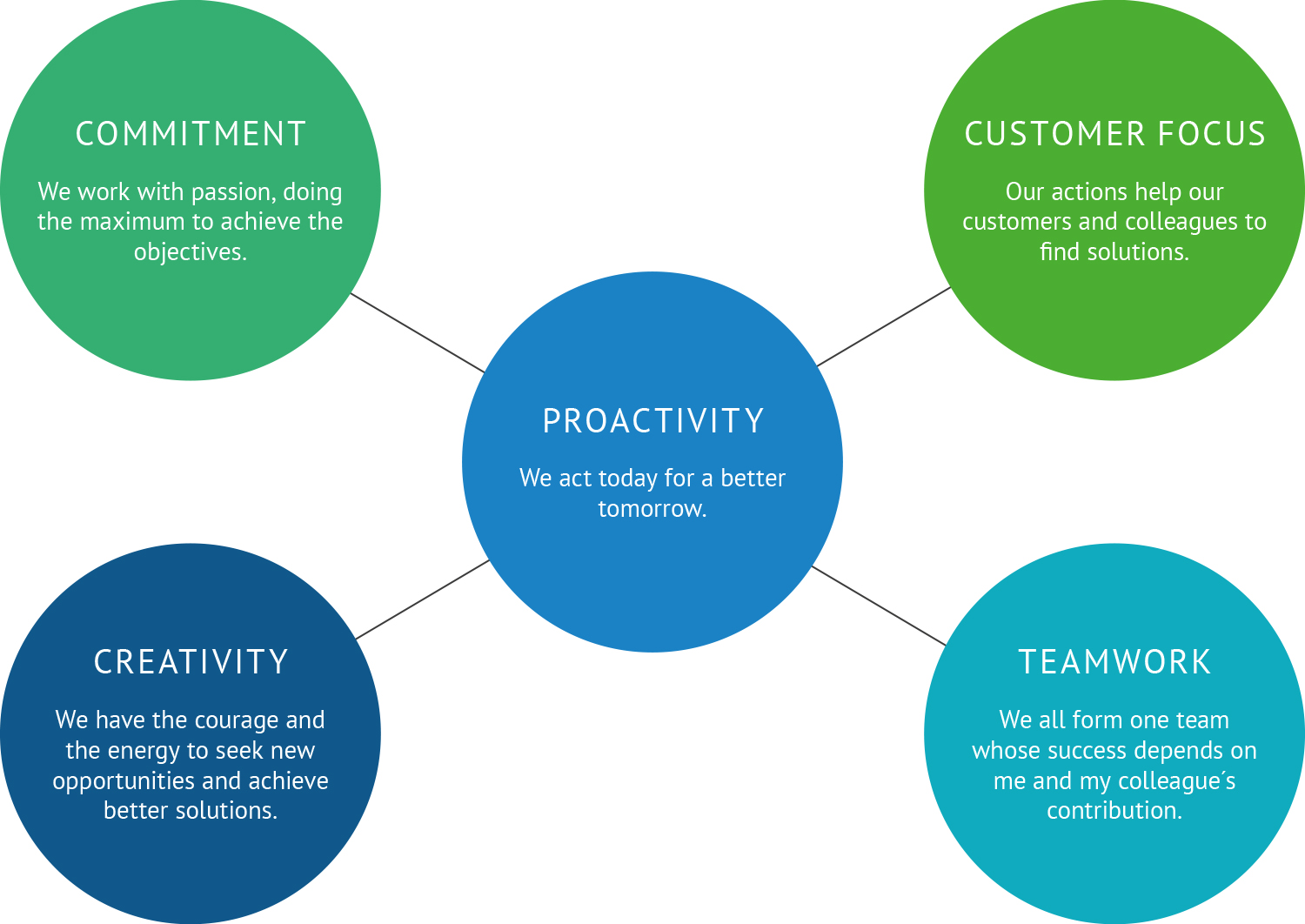 COMMITMENT

We work with passion, doing the maximum to achieve the objectives.

CUSTOMER FOCUS

Our actions help our customers and colleagues to find solutions.

PROACTIVITY

We act today for a better tomorrow.

CREATIVITY

We have the courage and the energy to seek new opportunities and achieve better solutions.

TEAMWORK

We all form one team whose success depends on me and my colleague´s contribution.